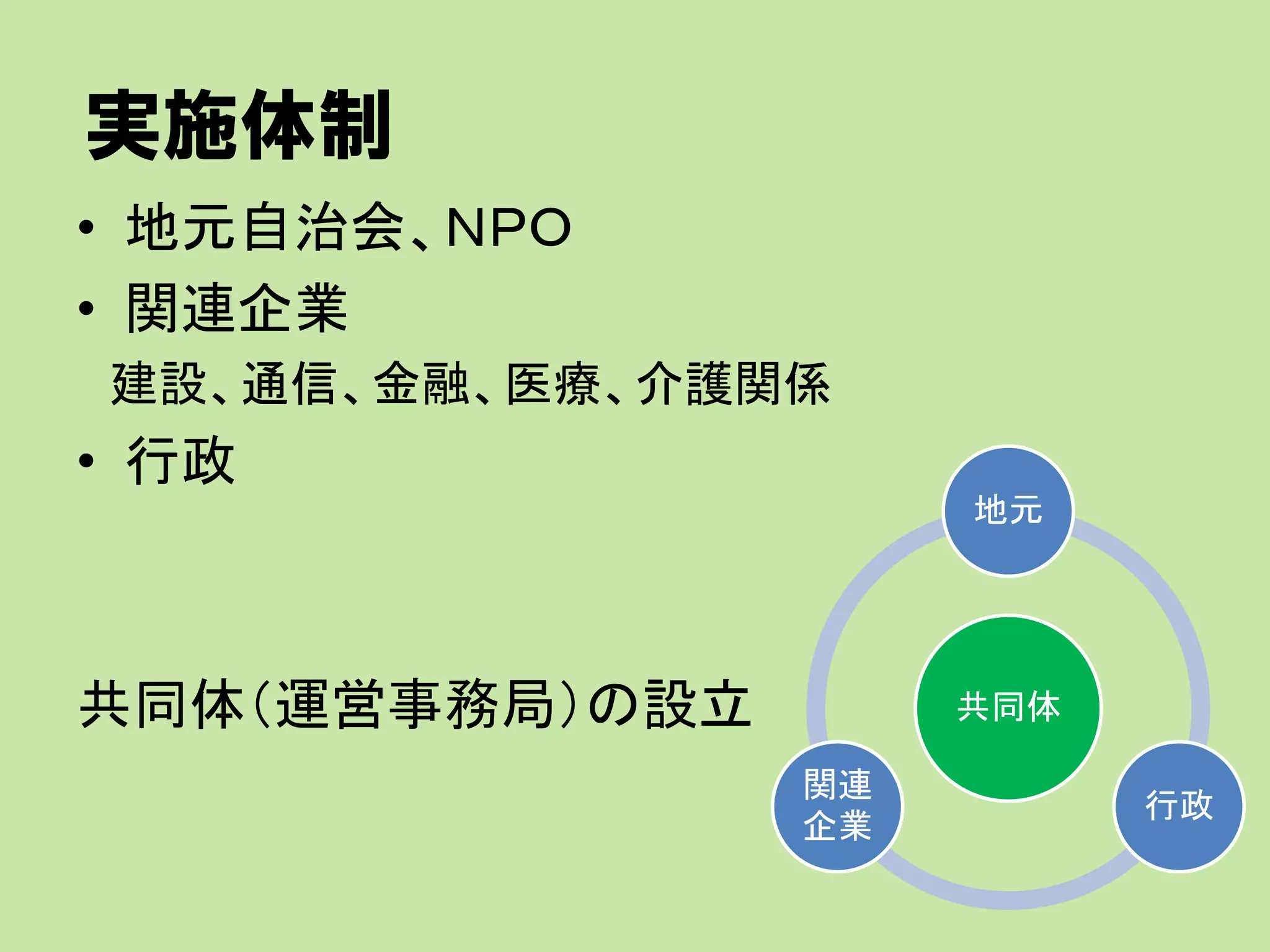 実施体制

• 地元自治会、NPO
• 関連企業
建設、通信、金融、医療、介護関係
• 行政

共同体(運営事務局)の設立

地元

共同体

関連企業

行政